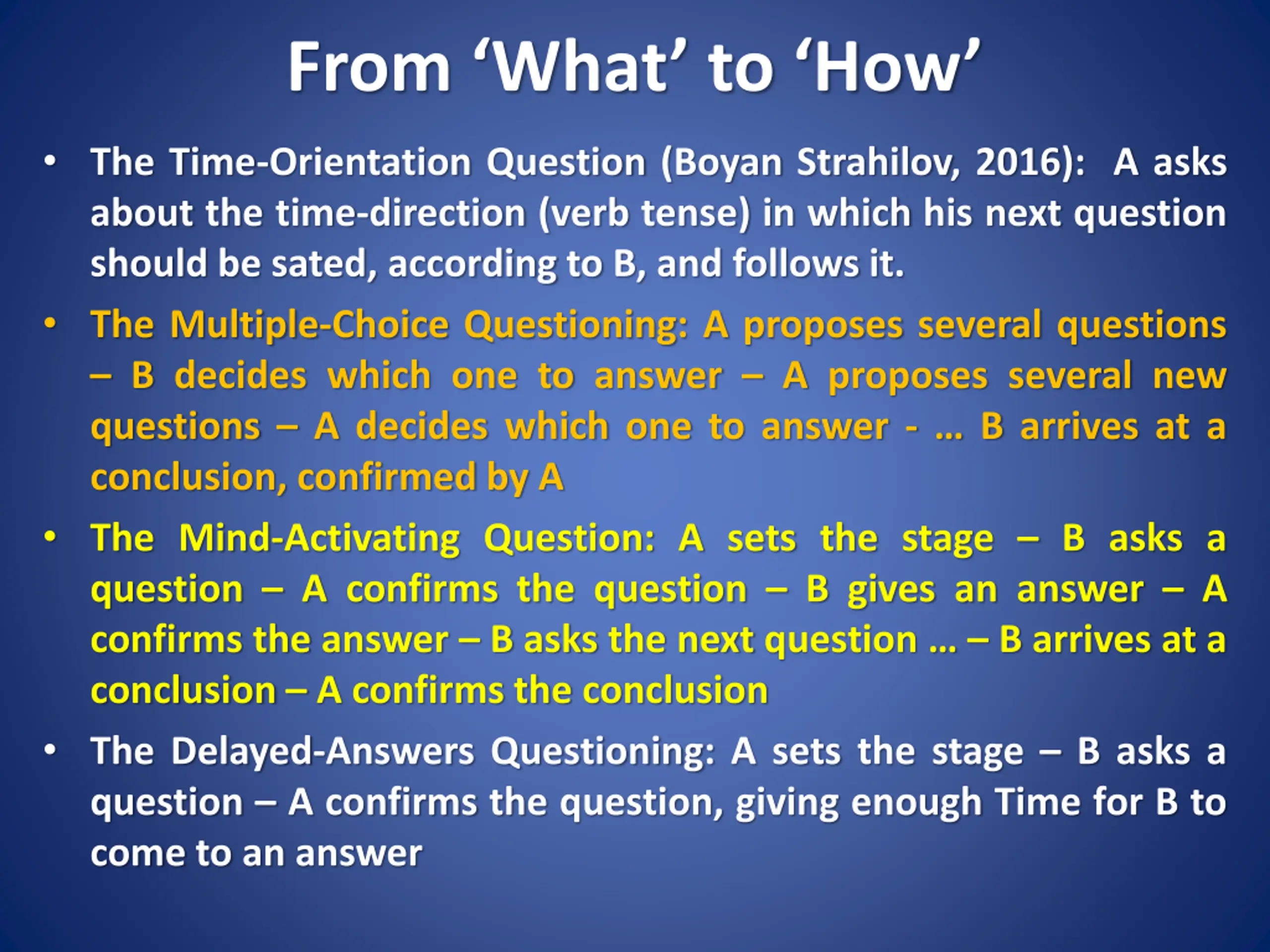 From ‘What’ to ‘How’

• The Time-Orientation Question (Boyan Strahilov, 2016): A asks about the time-direction (verb tense) in which his next question should be sated, according to B, and follows it.

• The Multiple-Choice Questioning: A proposes several questions – B decides which one to answer – A proposes several new questions – A decides which one to answer - … B arrives at a conclusion, confirmed by A

• The Mind-Activating Question: A sets the stage – B asks a question – A confirms the question – B gives an answer – A confirms the answer – B asks the next question … – B arrives at a conclusion – A confirms the conclusion

• The Delayed-Answers Questioning: A sets the stage – B asks a question – A confirms the question, giving enough Time for B to come to an answer